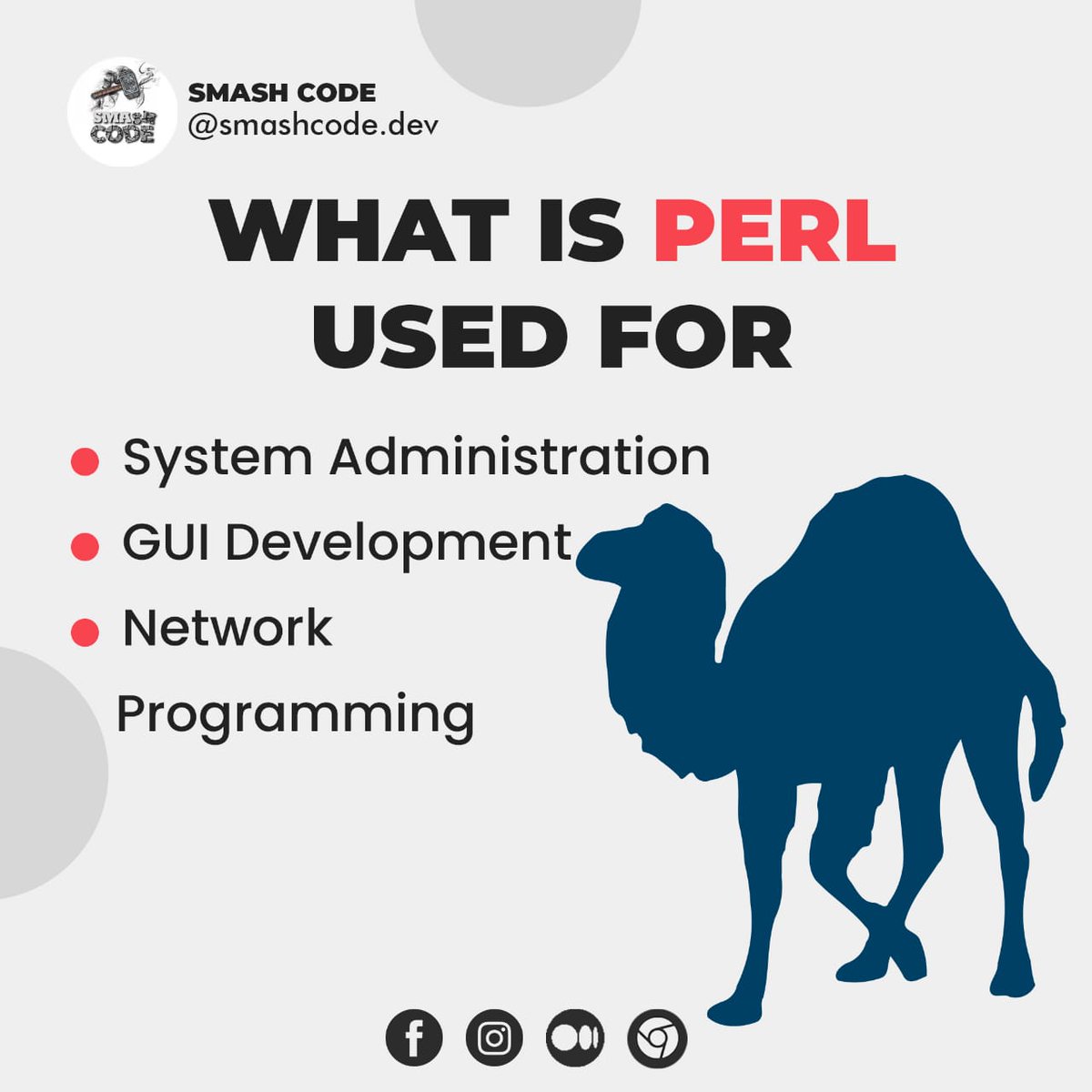 SMASH CODE

SMASH CODE
@smashcode.dev

WHAT IS PERL USED FOR

- System Administration
- GUI Development
- Network Programming